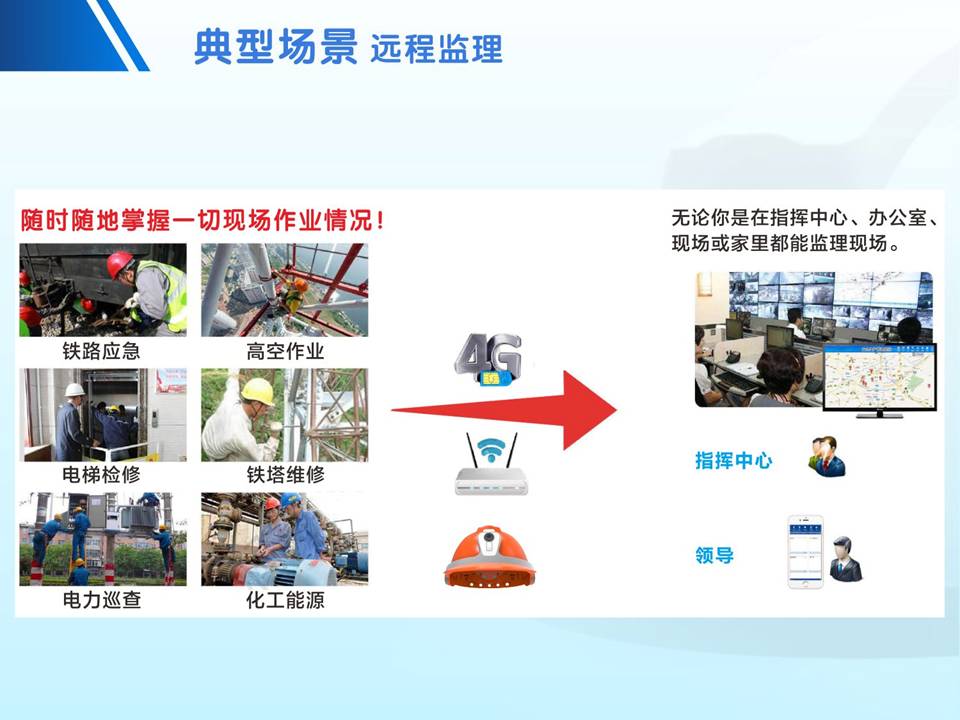 典型场景 远程监理

随时随地掌握一切现场作业情况！

铁路应急

高空作业

电梯检修

铁塔维修

电力巡查

化工能源

4G

无论你是在指挥中心、办公室、现场或家里都能监理现场。

指挥中心

领导